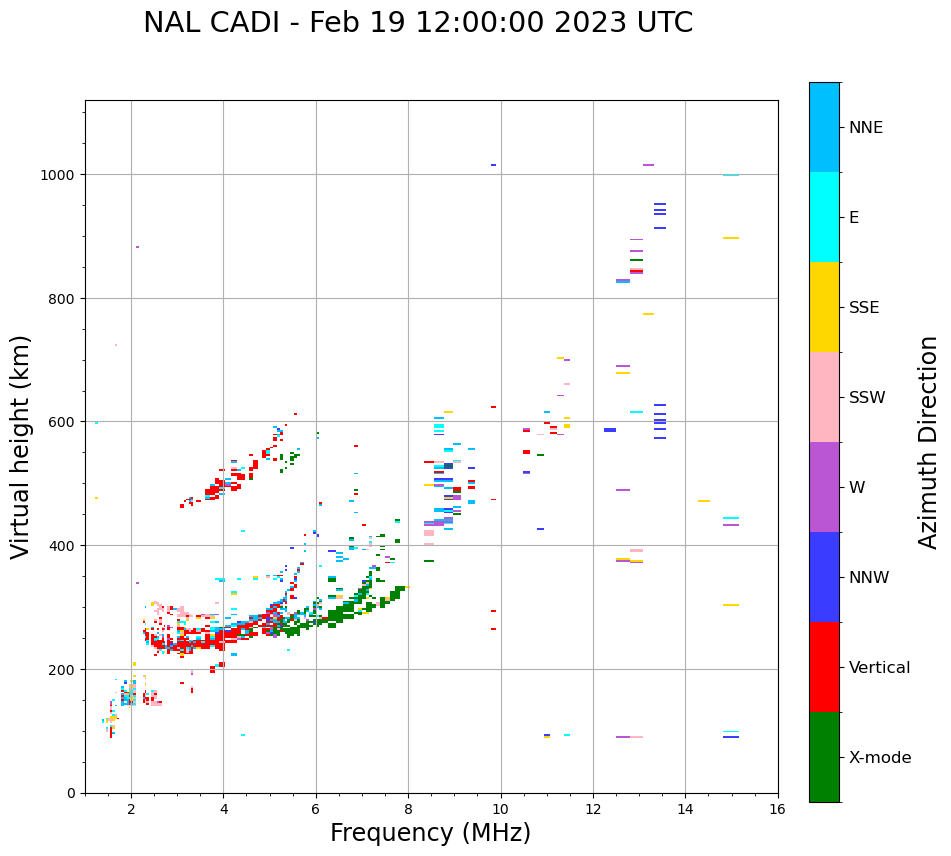 NAL CADI - Feb 19 12:00:00 2023 UTC

Virtual height (km)

1000
800
600
400
200
0

2
4
6
8
10
12
14
16

Frequency (MHz)

NNE
E
SSE
SSW
W
NNW
Vertical
X-mode

Azimuth Direction